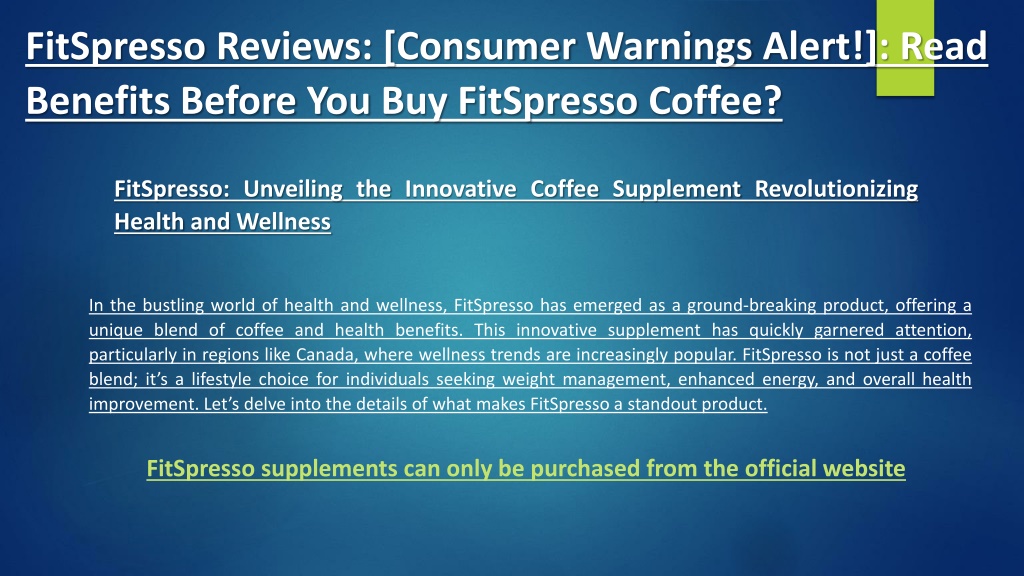 FitSpresso Reviews: [Consumer Warnings Alert!]: Read Benefits Before You Buy FitSpresso Coffee?

FitSpresso: Unveiling the Innovative Coffee Supplement Revolutionizing Health and Wellness

In the bustling world of health and wellness, FitSpresso has emerged as a ground-breaking product, offering a unique blend of coffee and health benefits. This innovative supplement has quickly garnered attention, particularly in regions like Canada, where wellness trends are increasingly popular. FitSpresso is not just a coffee blend; it's a lifestyle choice for individuals seeking weight management, enhanced energy, and overall health improvement. Let's delve into the details of what makes FitSpresso a standout product.

FitSpresso supplements can only be purchased from the official website